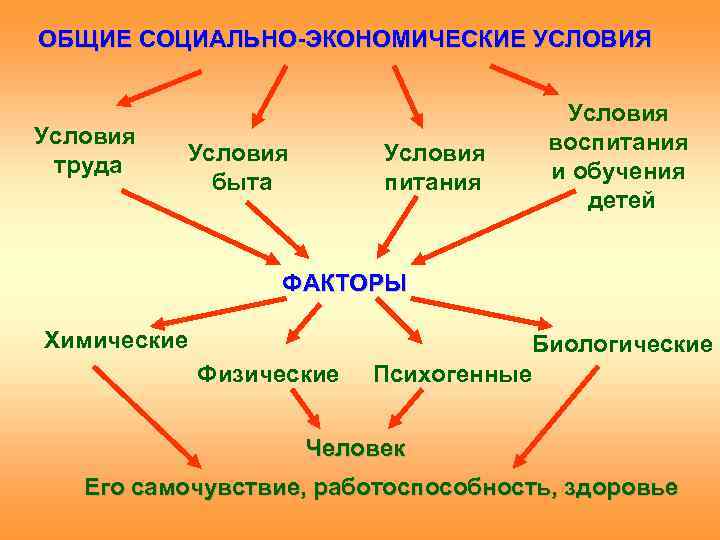 ОБЩИЕ СОЦИАЛЬНО-ЭКОНОМИЧЕСКИЕ УСЛОВИЯ

Условия труда

Условия быта

Условия питания

Условия воспитания и обучения детей

ФАКТОРЫ

Химические

Физические

Психогенные

Биологические

Человек

Его самочувствие, работоспособность, здоровье